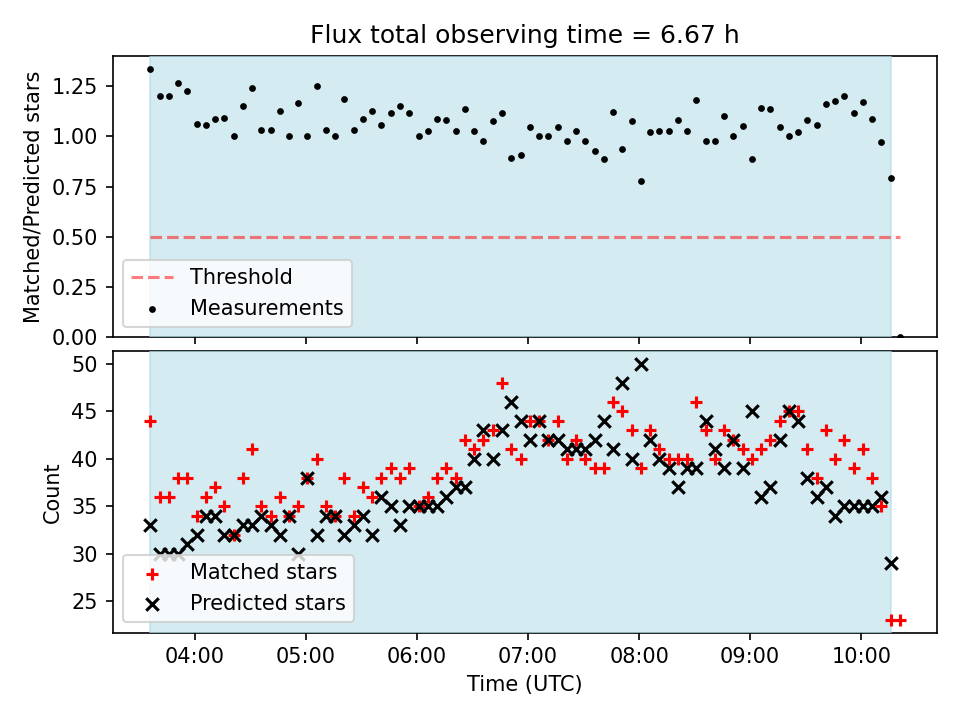 Flux total observing time = 6.67 h

Matched/Predicted stars

1.25
1.00
0.75
0.50
0.25
0.00

Threshold
Measurements

Count

50
45
40
35
30
25

Matched stars
Predicted stars

04:00 05:00 06:00 07:00 08:00 09:00 10:00

Time (UTC)